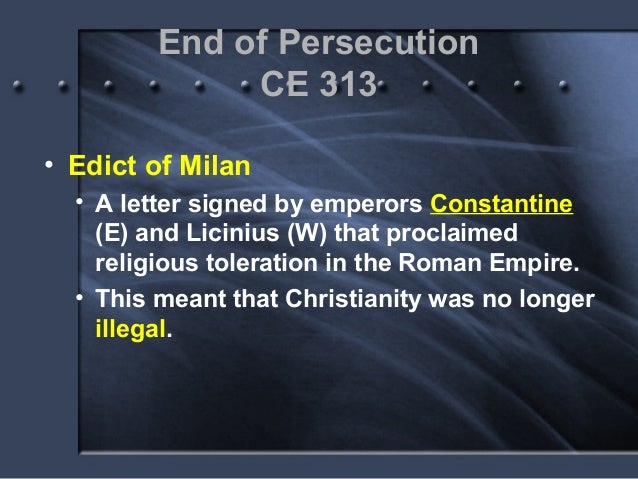 End of Persecution
CE 313

• Edict of Milan
• A letter signed by emperors Constantine (E) and Licinius (W) that proclaimed religious toleration in the Roman Empire.
• This meant that Christianity was no longer illegal.